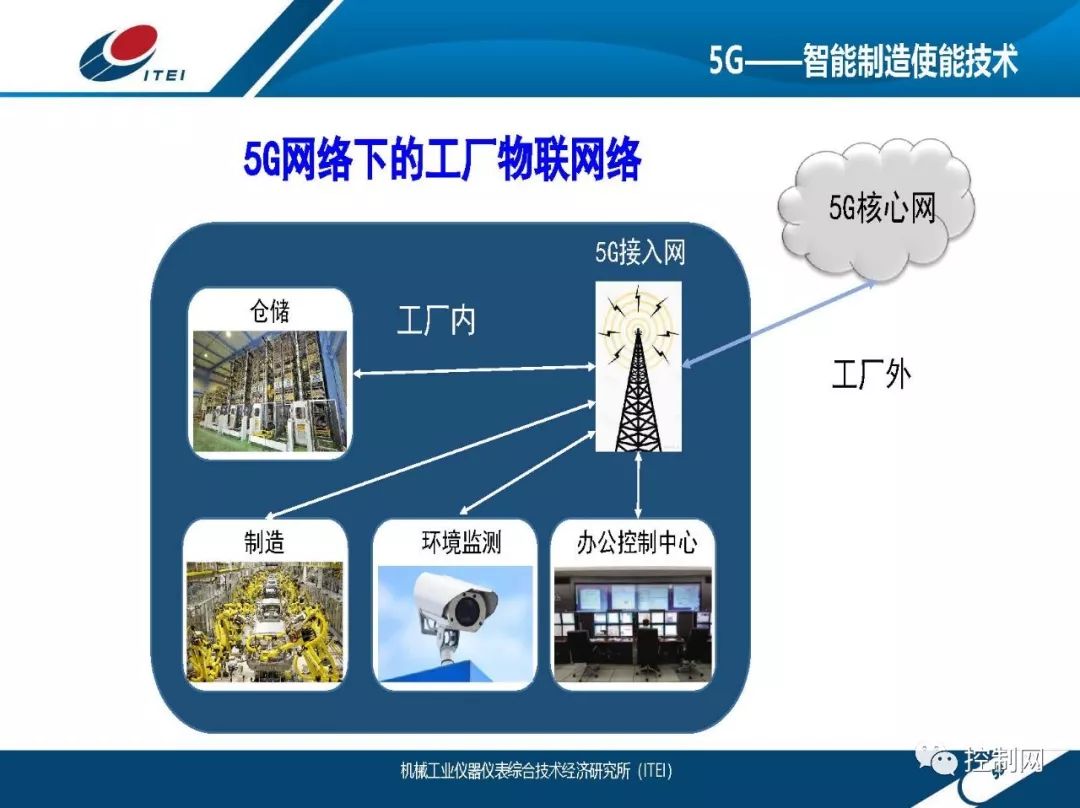 ITEI

5G——智能制造使能技术

5G网络下的工厂物联网络

5G核心网

5G接入网

仓储

工厂内

工厂外

制造

环境监测

办公控制中心

机械工业仪器仪表综合技术经济研究所（ITEI）

控制网